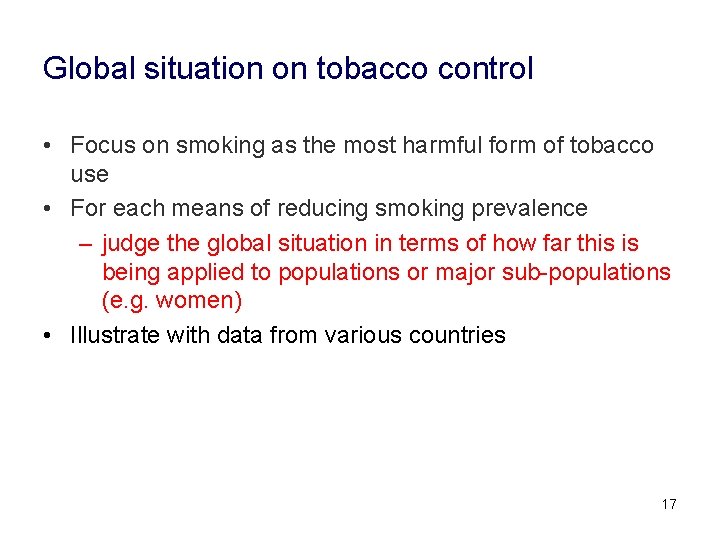 Global situation on tobacco control

• Focus on smoking as the most harmful form of tobacco use
• For each means of reducing smoking prevalence
– judge the global situation in terms of how far this is being applied to populations or major sub-populations (e.g. women)
• Illustrate with data from various countries

17